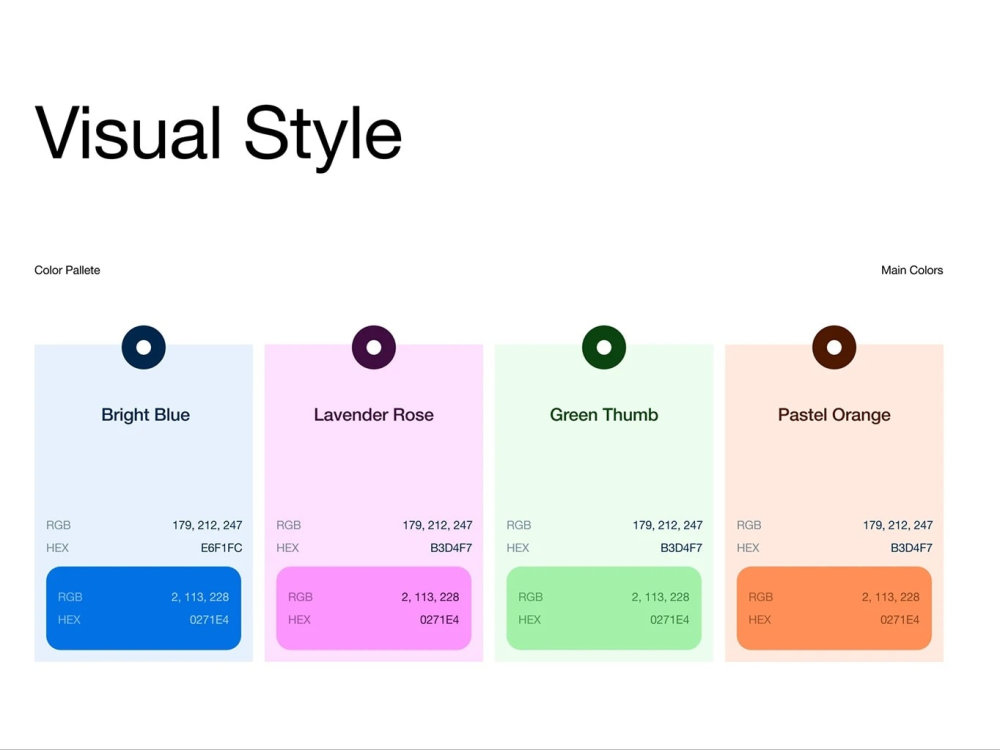 Visual Style

Color Pallete

Main Colors

Bright Blue

RGB 179, 212, 247
HEX E6F1FC

RGB 2, 113, 228
HEX 0271E4

Lavender Rose

RGB 179, 212, 247
HEX B3D4F7

RGB 2, 113, 228
HEX 0271E4

Green Thumb

RGB 179, 212, 247
HEX B3D4F7

RGB 2, 113, 228
HEX 0271E4

Pastel Orange

RGB 179, 212, 247
HEX B3D4F7

RGB 2, 113, 228
HEX 0271E4